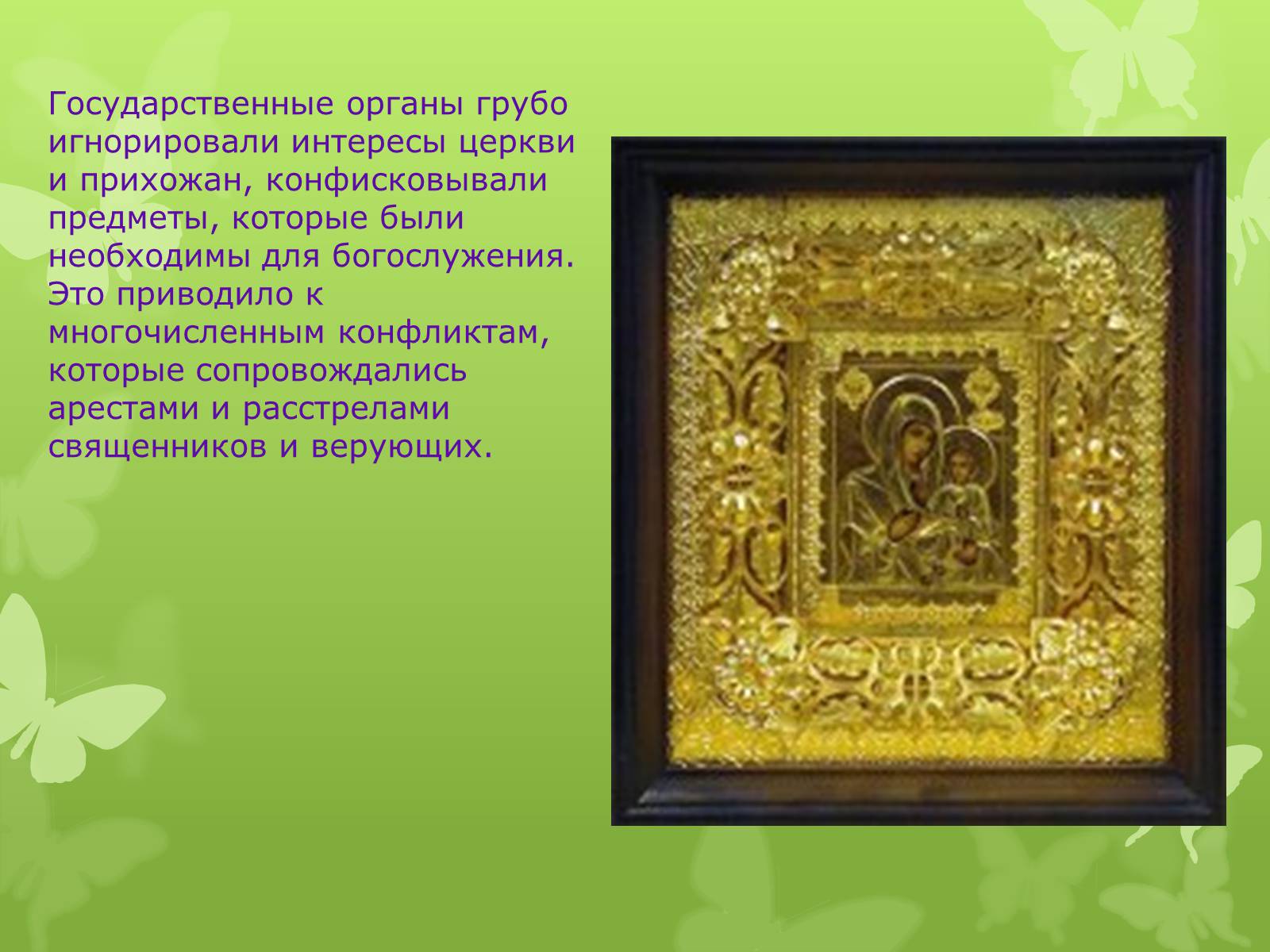 Государственные органы грубо игнорировали интересы церкви и прихожан, конфисковывали предметы, которые были необходимы для богослужения. Это приводило к многочисленным конфликтам, которые сопровождались арестами и расстрелами священников и верующих.